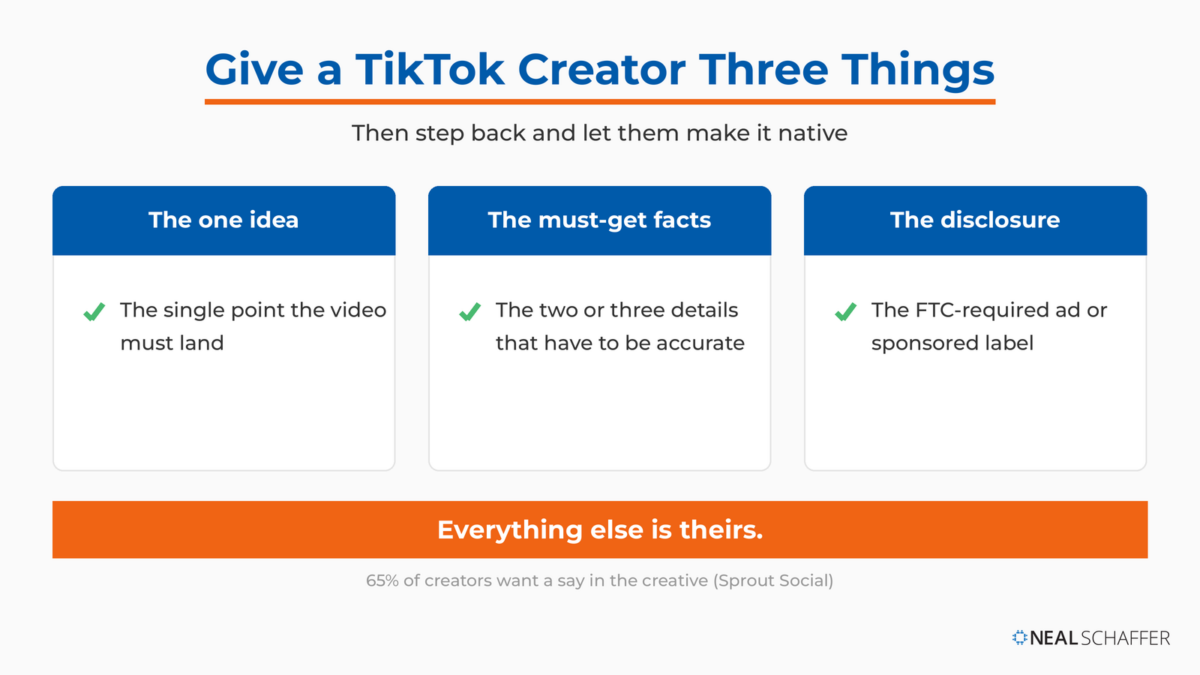 Give a TikTok Creator Three Things

Then step back and let them make it native

The one idea

The single point the video must land

The must-get facts

The two or three details that have to be accurate

The disclosure

The FTC-required ad or sponsored label

Everything else is theirs.

65% of creators want a say in the creative (Sprout Social)

NEAL SCHAFFER